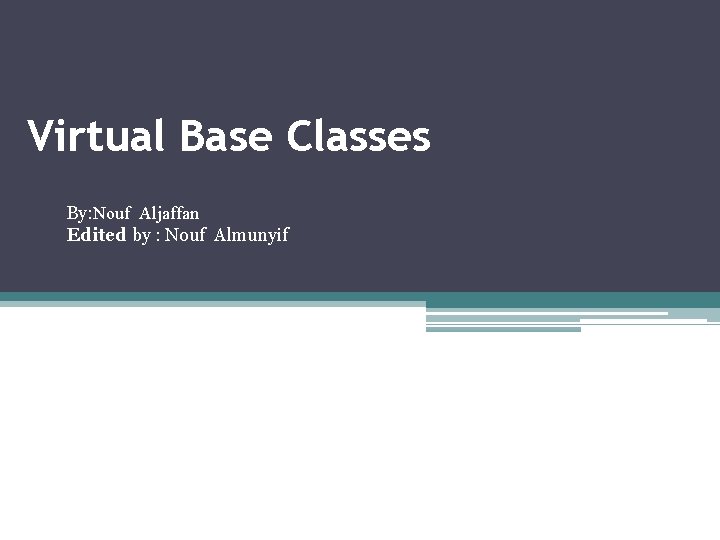 Virtual Base Classes

By:Nouf Aljaffan
Edited by : Nouf Almunyif